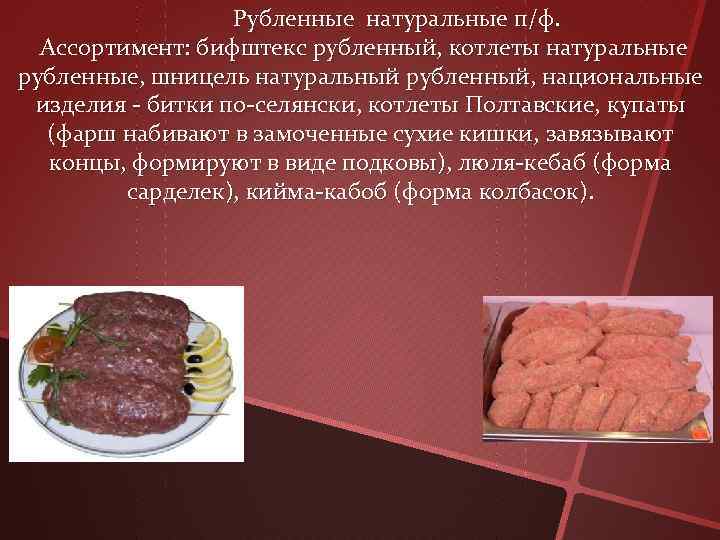 Рубленные натуральные п/ф.
Ассортимент: бифштекс рубленный, котлеты натуральные рубленные, шницель натуральный рубленный, национальные изделия - битки по-селянски, котлеты Полтавские, купаты (фарш набивают в замоченные сухие кишки, завязывают концы, формируют в виде подковы), люля-кебаб (форма сарделек), кийма-кабоб (форма колбасок).